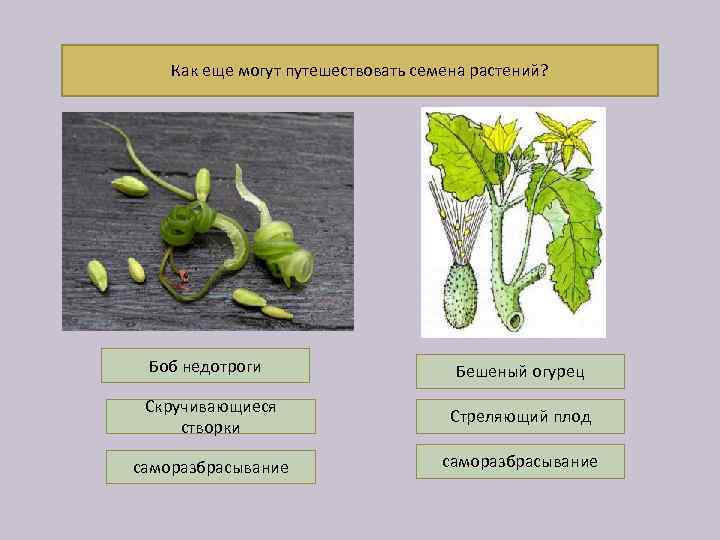 Как еще могут путешествовать семена растений?

Боб недотроги

Скручивающиеся створки

саморазбрасывание

Бешеный огурец

Стреляющий плод

саморазбрасывание